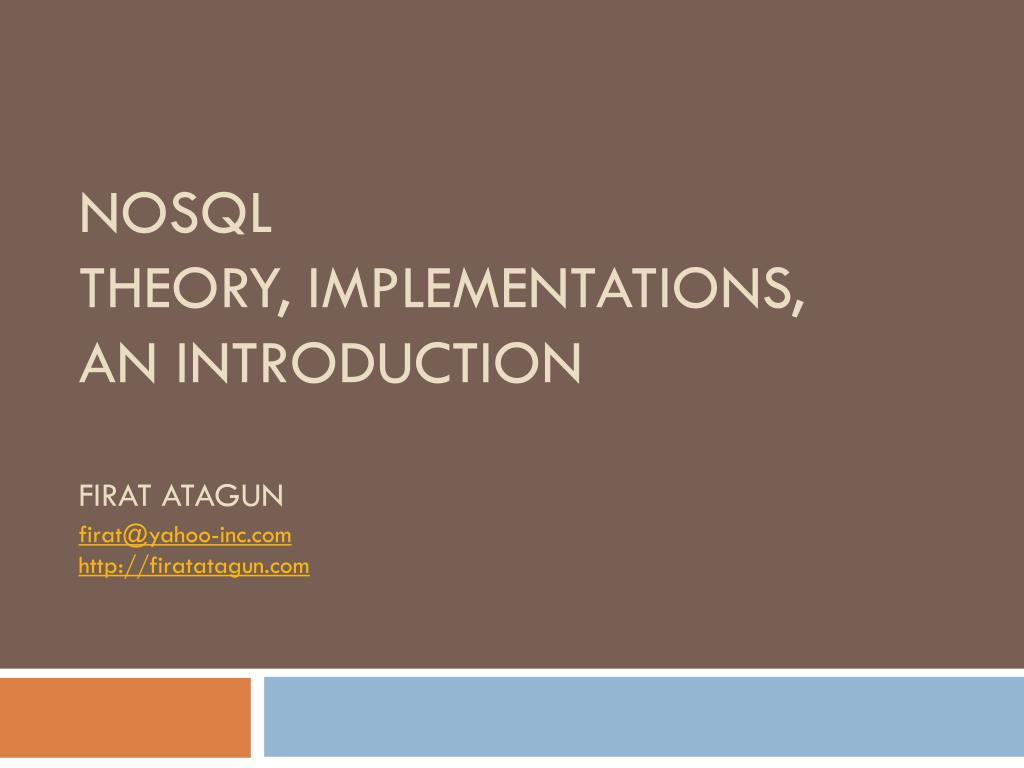 NOSQL
THEORY, IMPLEMENTATIONS, AN INTRODUCTION

FIRAT ATAGUN
firat@yahoo-inc.com
http://firatatagun.com